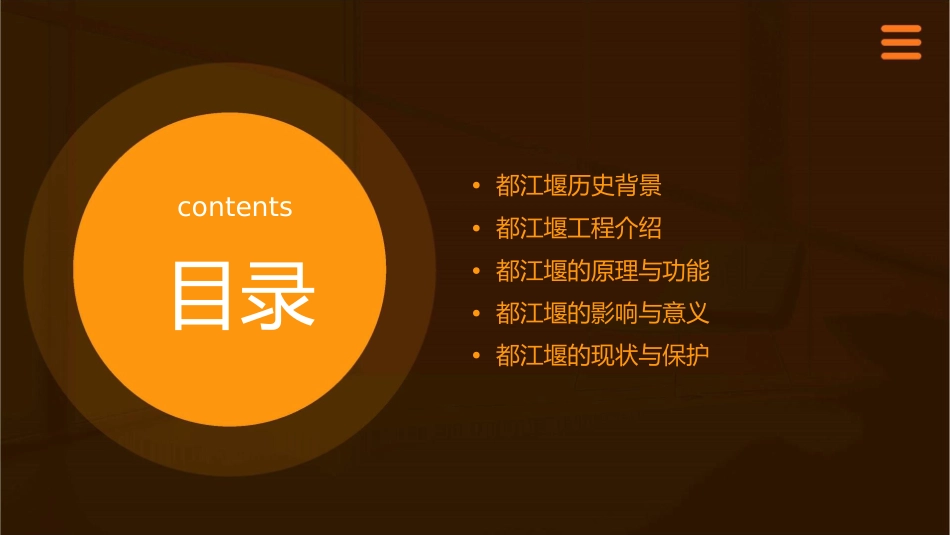 contents

目录

• 都江堰历史背景
• 都江堰工程介绍
• 都江堰的原理与功能
• 都江堰的影响与意义
• 都江堰的现状与保护